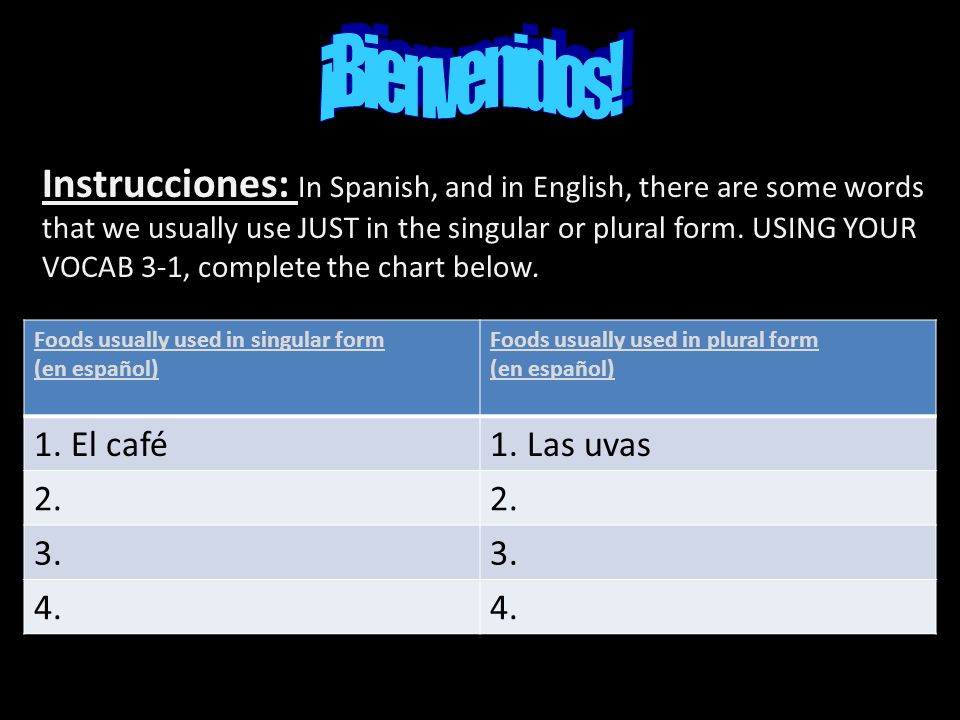 ¡Bienvenidos!

Instrucciones: In Spanish, and in English, there are some words that we usually use JUST in the singular or plural form. USING YOUR VOCAB 3-1, complete the chart below.

| Foods usually used in singular form (en español) | Foods usually used in plural form (en español) |
|---|---|
| 1. El café | 1. Las uvas |
| 2. | 2. |
| 3. | 3. |
| 4. | 4. |